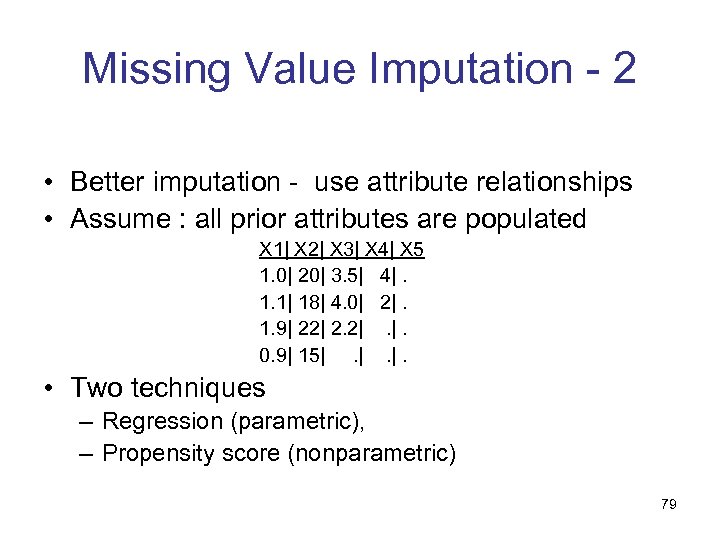 Missing Value Imputation - 2

• Better imputation - use attribute relationships
• Assume : all prior attributes are populated

X1| X2| X3| X4| X5
1.0| 20| 3.5| 4| .
1.1| 18| 4.0| 2| .
1.9| 22| 2.2| .| .
0.9| 15| .| .| .

• Two techniques
– Regression (parametric),
– Propensity score (nonparametric)

79